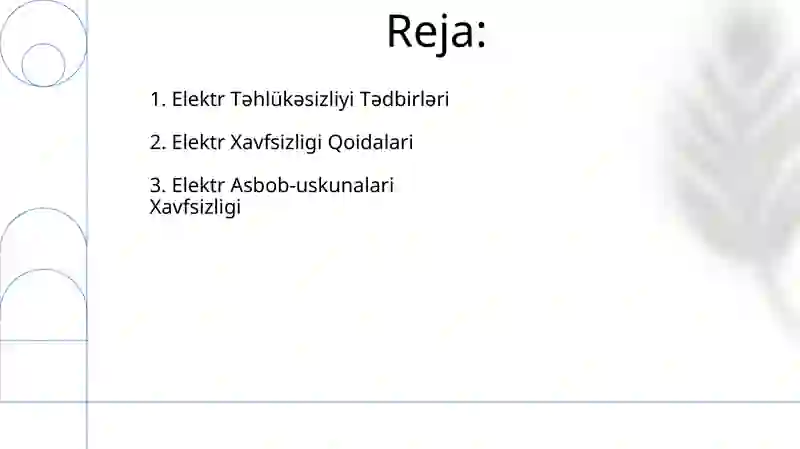 Reja:

1. Elektr Təhlükəsizliyi Tədbirləri

2. Elektr Xavfsizligi Qoidalari

3. Elektr Asbob-uskunalari Xavfsizligi